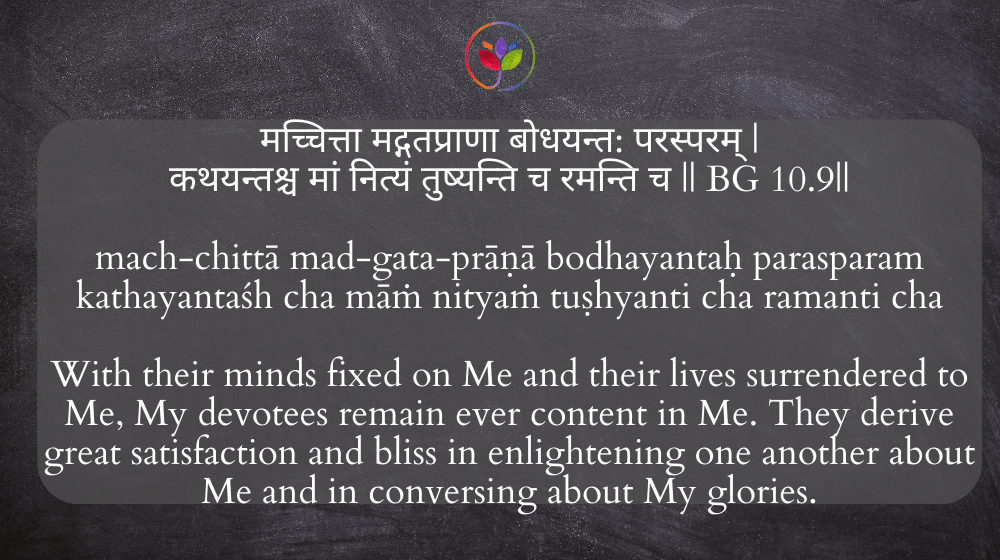 मच्चित्ता मद्गतप्राणा बोधयन्त: परस्परम् |
कथयन्तश्च मां नित्यं तुष्यन्ति च रमन्ति च || BG 10.9||

mach-chittā mad-gata-prāṇā bodhayantaḥ parasparam
kathayantaśh cha māṁ nityaṁ tuṣhyanti cha ramanti cha

With their minds fixed on Me and their lives surrendered to Me, My devotees remain ever content in Me. They derive great satisfaction and bliss in enlightening one another about Me and in conversing about My glories.